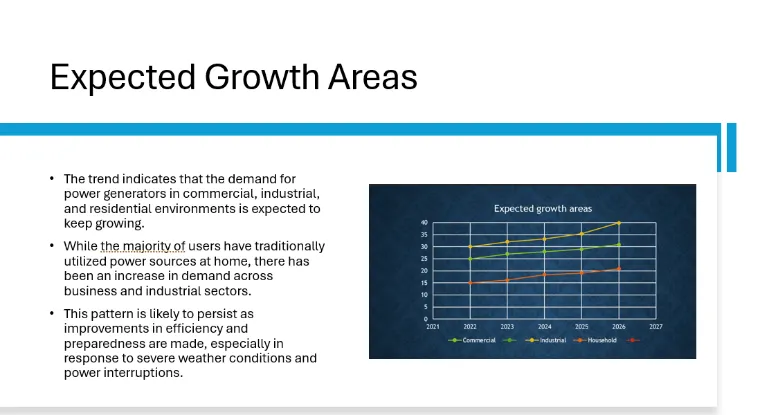 Expected Growth Areas

• The trend indicates that the demand for power generators in commercial, industrial, and residential environments is expected to keep growing.

• While the majority of users have traditionally utilized power sources at home, there has been an increase in demand across business and industrial sectors.

• This pattern is likely to persist as improvements in efficiency and preparedness are made, especially in response to severe weather conditions and power interruptions.

Expected growth areas

40
35
30
25
20
15
10
5
0

2021 2022 2023 2024 2025 2026 2027

Commercial Industrial Household